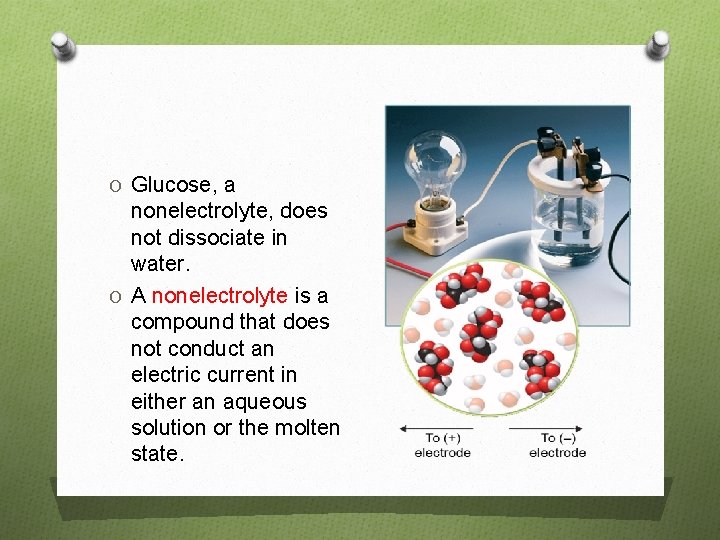 O Glucose, a nonelectrolyte, does not dissociate in water.

O A nonelectrolyte is a compound that does not conduct an electric current in either an aqueous solution or the molten state.

To (+) electrode

To (–) electrode